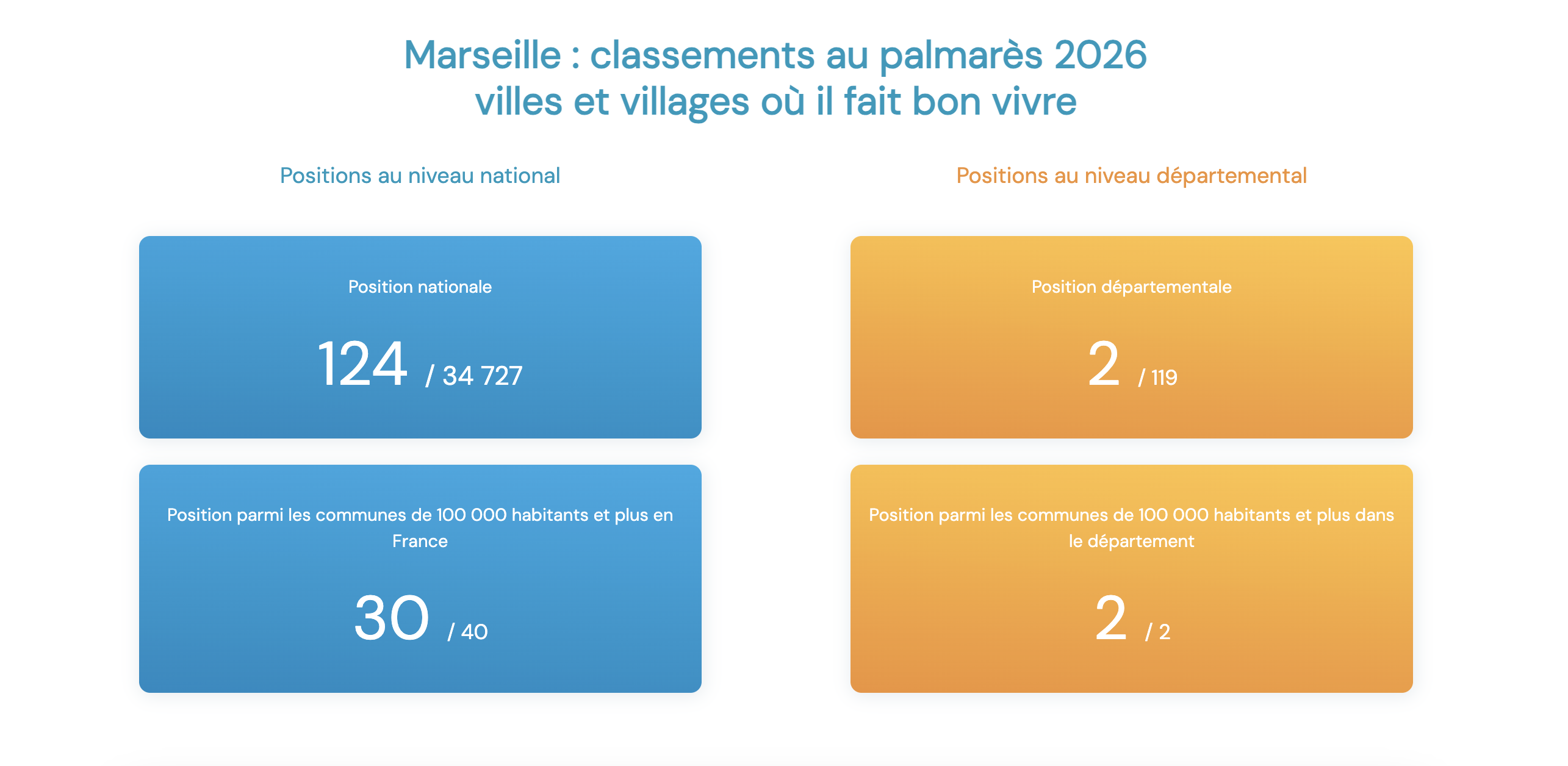 Marseille : classements au palmarès 2026
villes et villages où il fait bon vivre

Positions au niveau national

Position nationale

124 / 34 727

Position parmi les communes de 100 000 habitants et plus en France

30 / 40

Positions au niveau départemental

Position départementale

2 / 119

Position parmi les communes de 100 000 habitants et plus dans le département

2 / 2